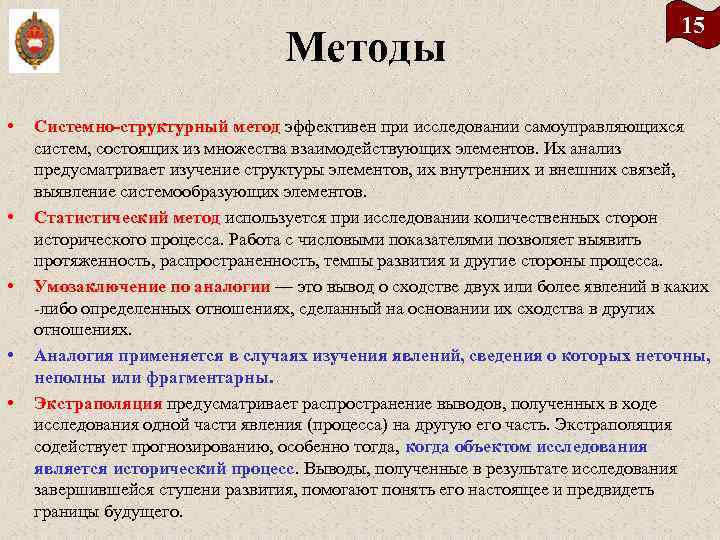 15

Методы

• Системно-структурный метод эффективен при исследовании самоуправляющихся систем, состоящих из множества взаимодействующих элементов. Их анализ предусматривает изучение структуры элементов, их внутренних и внешних связей, выявление системообразующих элементов.

• Статистический метод используется при исследовании количественных сторон исторического процесса. Работа с числовыми показателями позволяет выявить протяженность, распространенность, темпы развития и другие стороны процесса.

• Умозаключение по аналогии — это вывод о сходстве двух или более явлений в каких -либо определенных отношениях, сделанный на основании их сходства в других отношениях.

• Аналогия применяется в случаях изучения явлений, сведения о которых неточны, неполны или фрагментарны.

• Экстраполяция предусматривает распространение выводов, полученных в ходе исследования одной части явления (процесса) на другую его часть. Экстраполяция содействует прогнозированию, особенно тогда, когда объектом исследования является исторический процесс. Выводы, полученные в результате исследования завершившейся ступени развития, помогают понять его настоящее и предвидеть границы будущего.